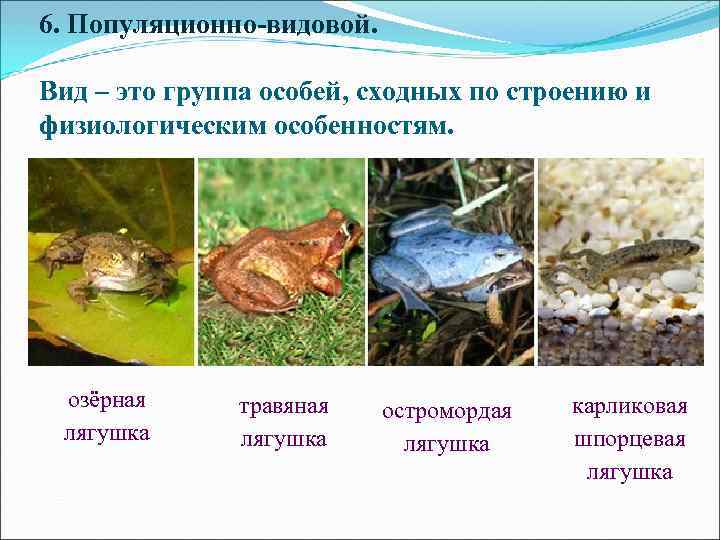 6. Популяционно-видовой.

Вид – это группа особей, сходных по строению и физиологическим особенностям.

озёрная лягушка

травяная лягушка

остромордая лягушка

карликовая шпорцевая лягушка